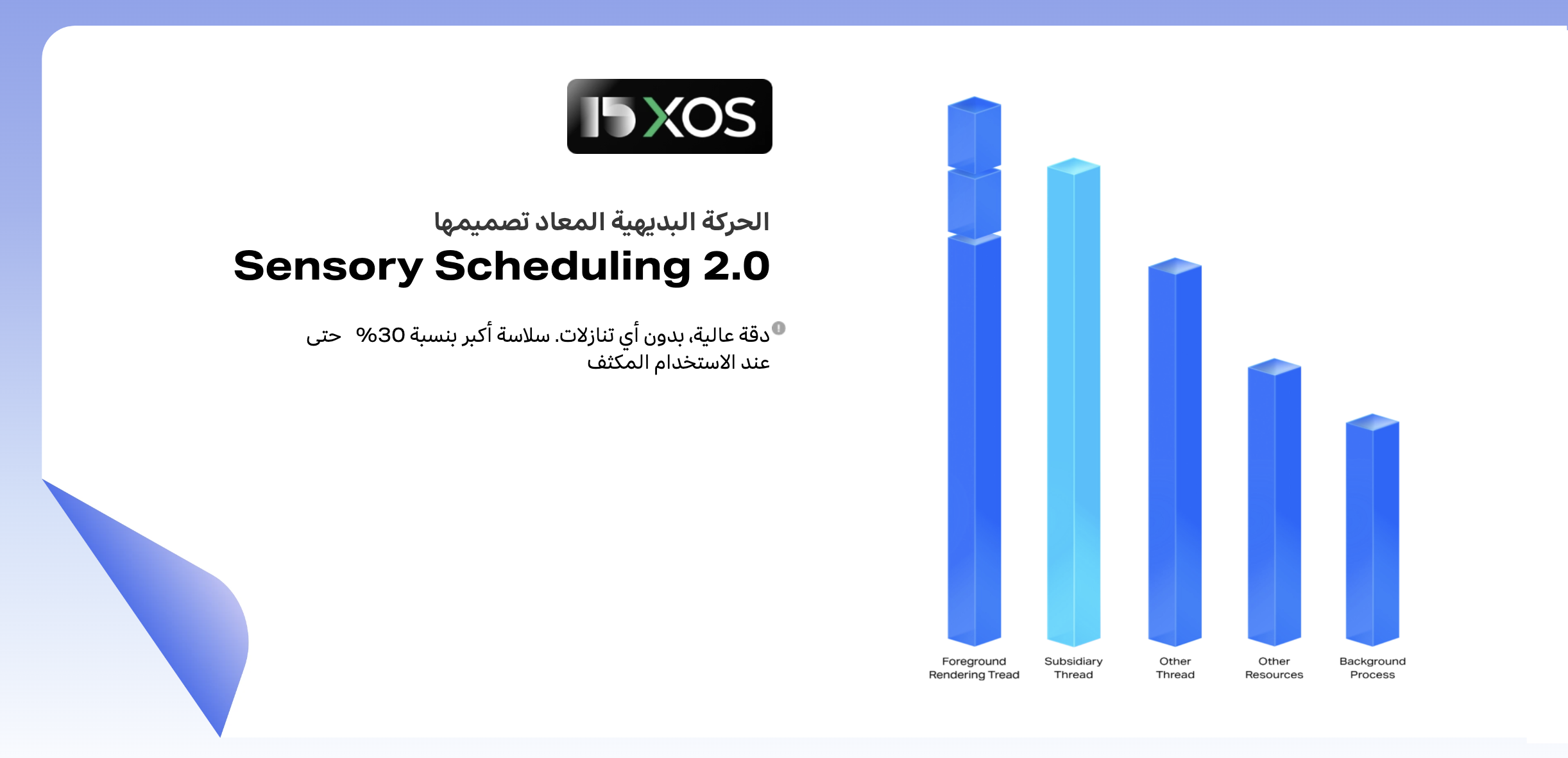 15 XOS

الحركة البديهية المعاد تصميمها
Sensory Scheduling 2.0

دقة عالية، بدون أي تنازلات. سلاسة أكبر بنسبة 30% حتى عند الاستخدام المكثف

Foreground Rendering Tread
Subsidiary Thread
Other Thread
Other Resources
Background Process